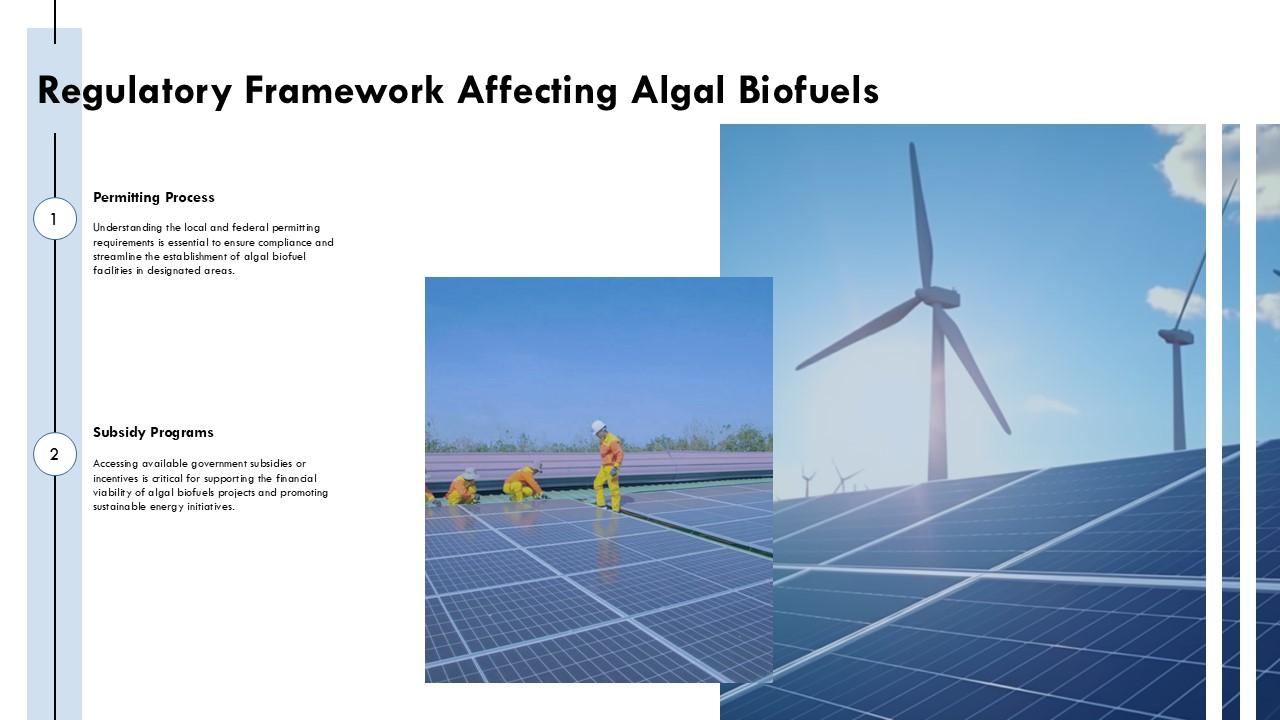 Regulatory Framework Affecting Algal Biofuels

1

Permitting Process

Understanding the local and federal permitting requirements is essential to ensure compliance and streamline the establishment of algal biofuel facilities in designated areas.

2

Subsidy Programs

Accessing available government subsidies or incentives is critical for supporting the financial viability of algal biofuels projects and promoting sustainable energy initiatives.